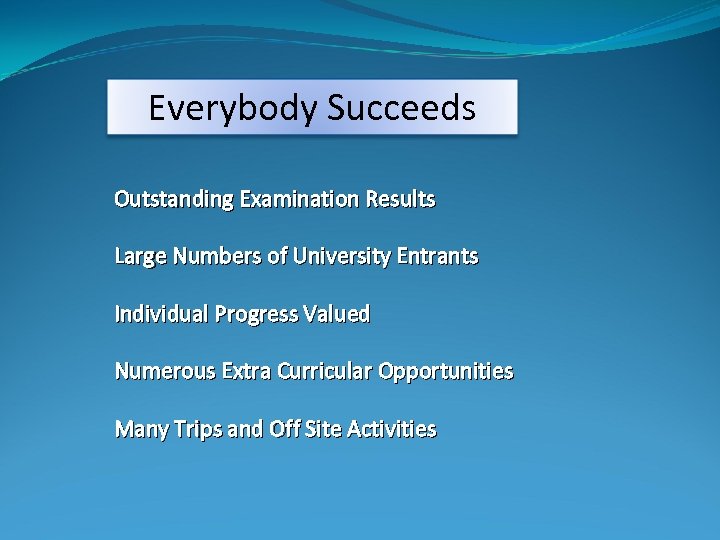 Everybody Succeeds

Outstanding Examination Results

Large Numbers of University Entrants

Individual Progress Valued

Numerous Extra Curricular Opportunities

Many Trips and Off Site Activities